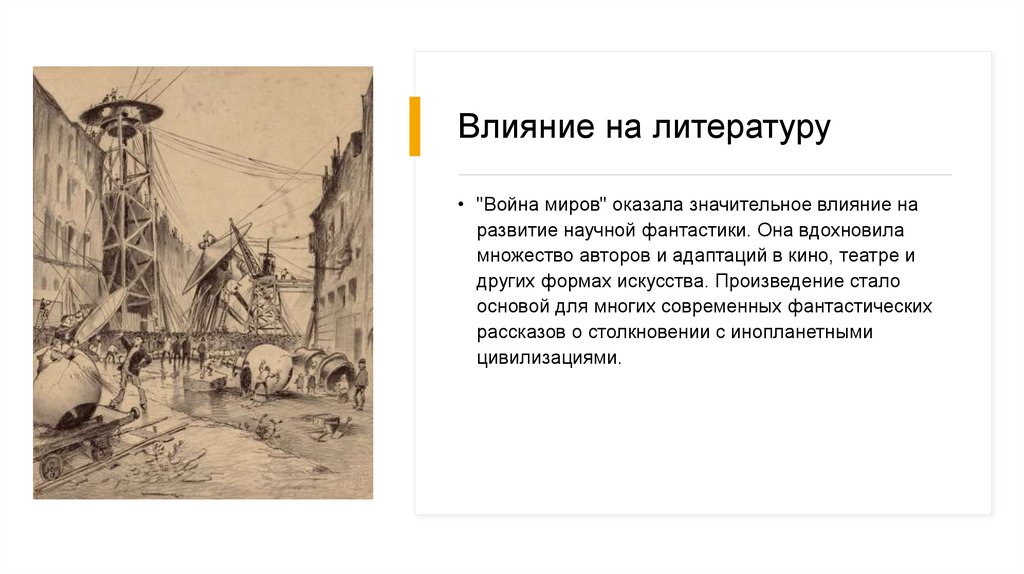 Влияние на литературу

• "Война миров" оказала значительное влияние на развитие научной фантастики. Она вдохновила множество авторов и адаптаций в кино, театре и других формах искусства. Произведение стало основой для многих современных фантастических рассказов о столкновении с инопланетными цивилизациями.